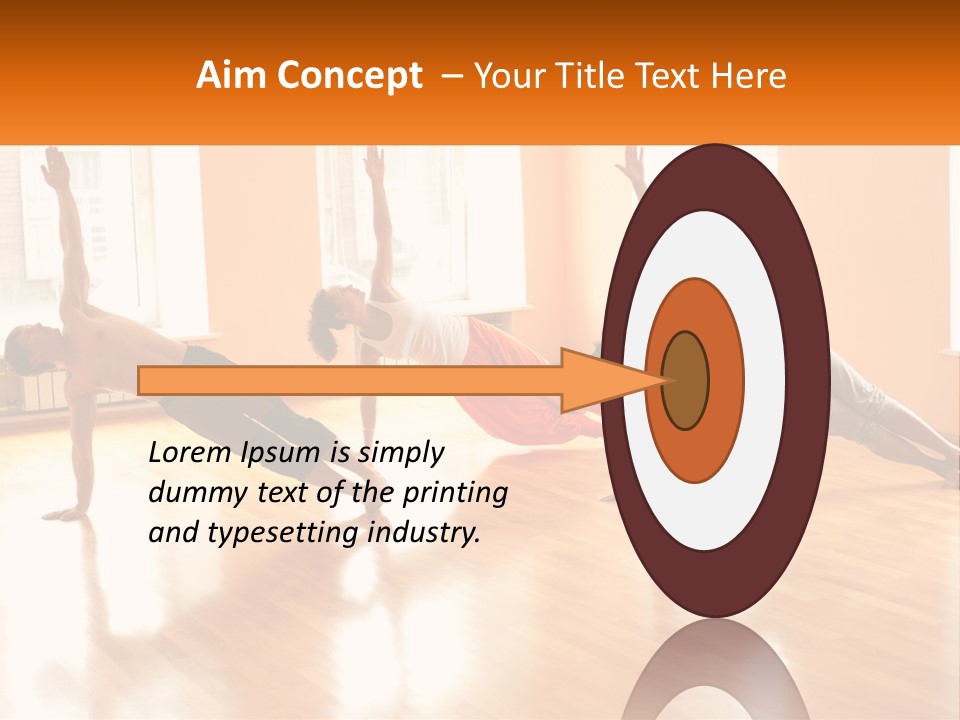 Aim Concept – Your Title Text Here

Lorem Ipsum is simply dummy text of the printing and typesetting industry.